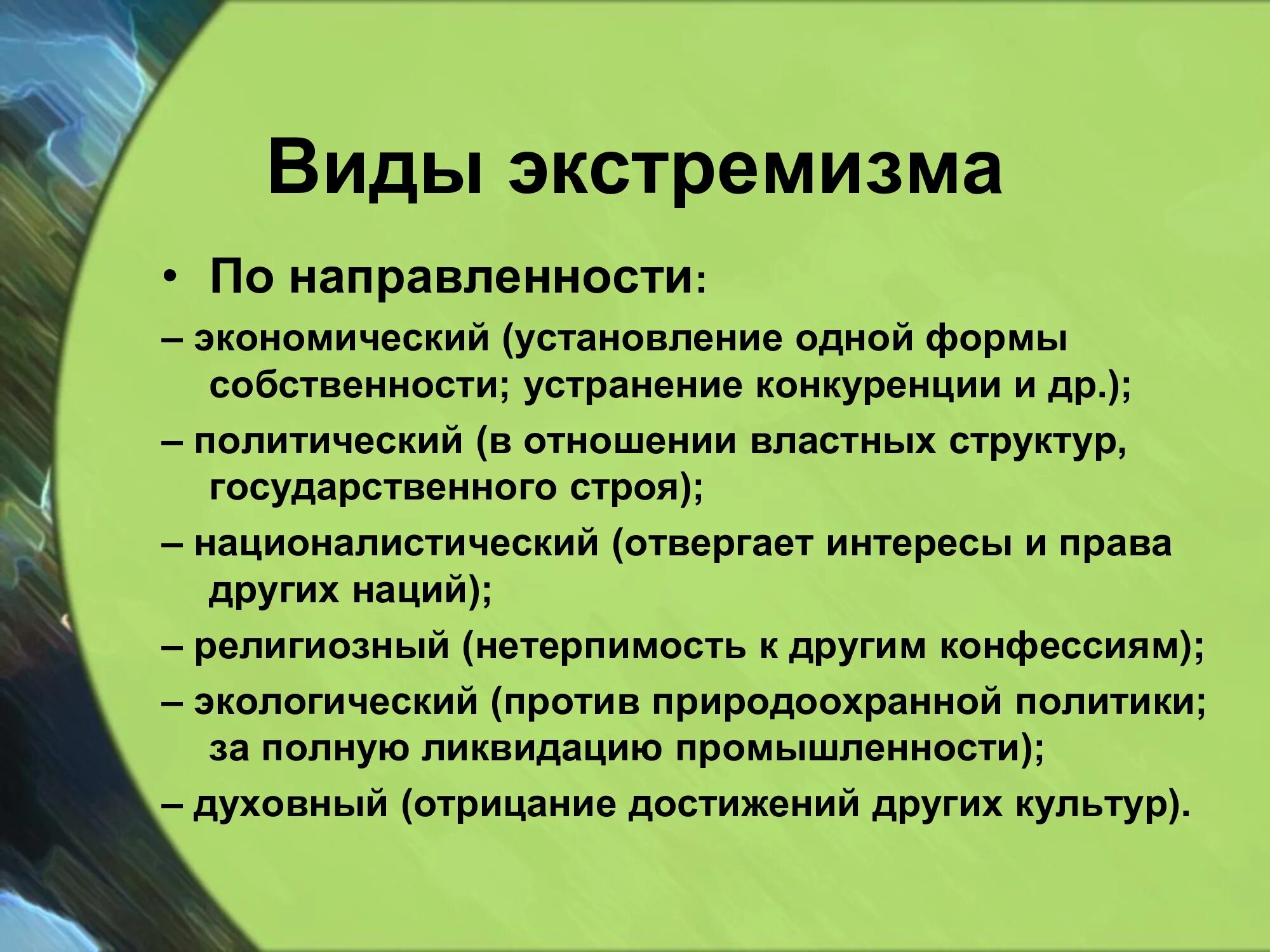 Виды экстремизма

• По направленности:

– экономический (установление одной формы собственности; устранение конкуренции и др.);

– политический (в отношении властных структур, государственного строя);

– националистический (отвергает интересы и права других наций);

– религиозный (нетерпимость к другим конфессиям);

– экологический (против природоохранной политики; за полную ликвидацию промышленности);

– духовный (отрицание достижений других культур).